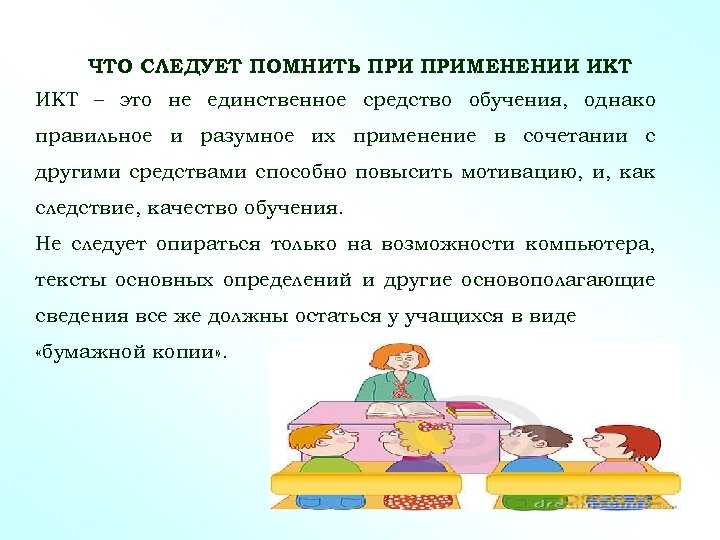 ЧТО СЛЕДУЕТ ПОМНИТЬ ПРИ ПРИМЕНЕНИИ ИКТ

ИКТ – это не единственное средство обучения, однако правильное и разумное их применение в сочетании с другими средствами способно повысить мотивацию, и, как следствие, качество обучения.

Не следует опираться только на возможности компьютера, тексты основных определений и другие основополагающие сведения все же должны остаться у учащихся в виде «бумажной копии».

dreamstime.com